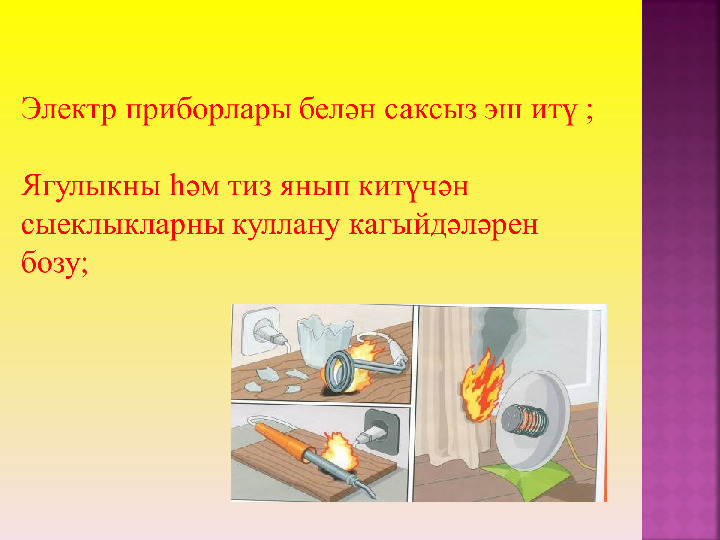 Электр приборлары белән саксыз эш итү ;

Ягулыкны һәм тиз янып китүчән сыеклыкларны куллану кагыйдәләрен бозу;